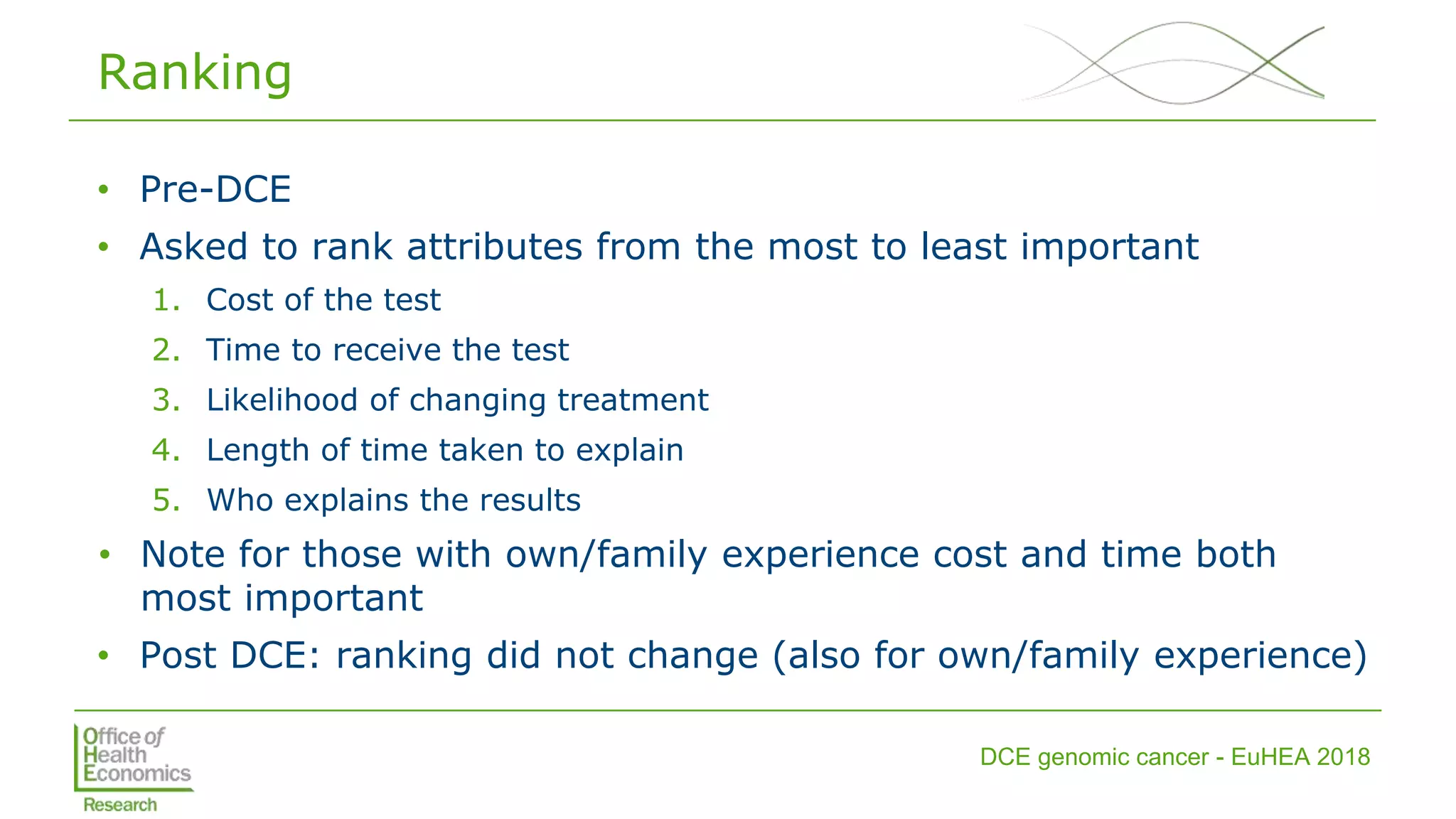 Ranking

• Pre-DCE
• Asked to rank attributes from the most to least important
1. Cost of the test
2. Time to receive the test
3. Likelihood of changing treatment
4. Length of time taken to explain
5. Who explains the results
• Note for those with own/family experience cost and time both most important
• Post DCE: ranking did not change (also for own/family experience)

Office of Health Economics
Research

DCE genomic cancer - EuHEA 2018